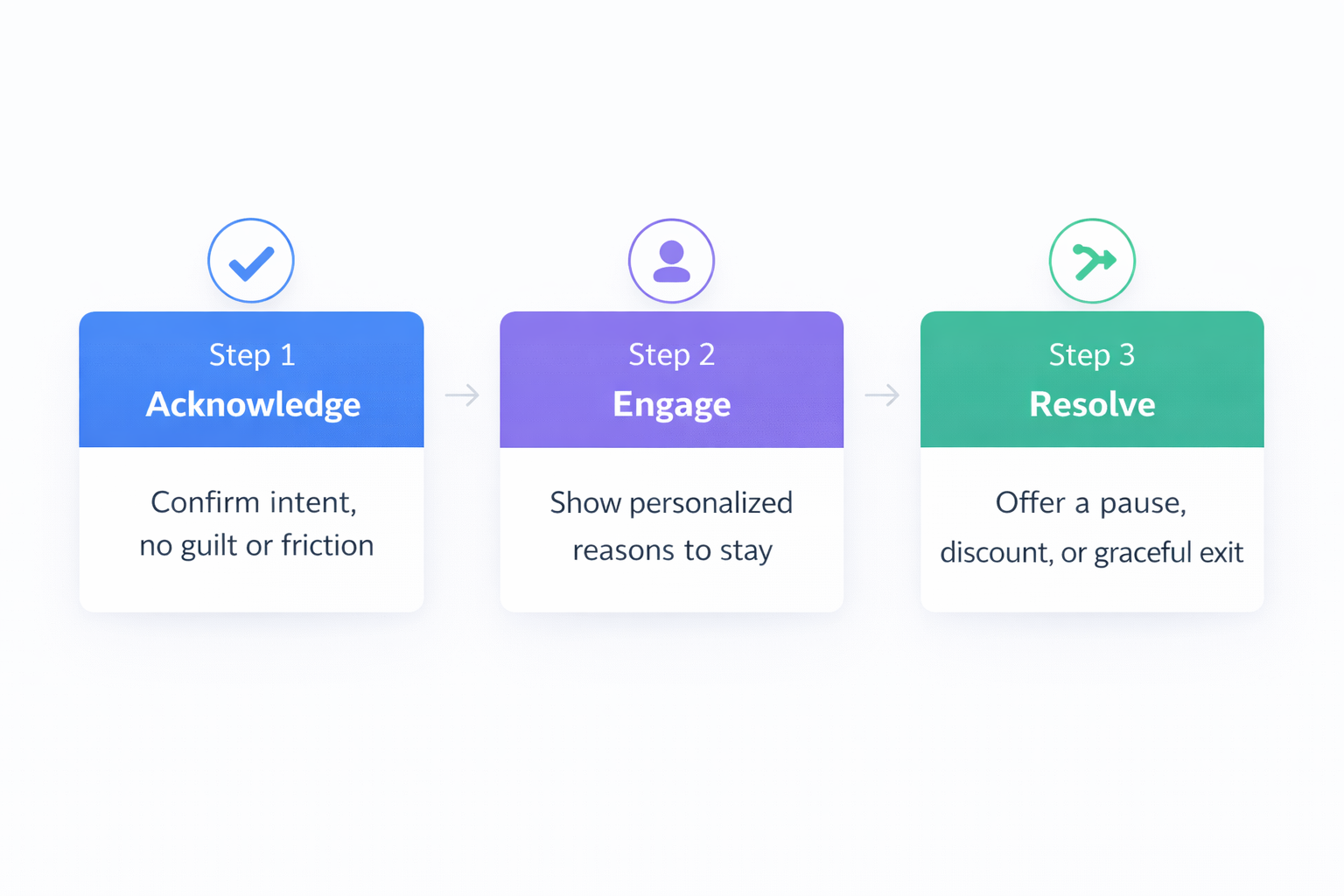 Step 1
Acknowledge

Confirm intent, no guilt or friction

Step 2
Engage

Show personalized reasons to stay

Step 3
Resolve

Offer a pause, discount, or graceful exit